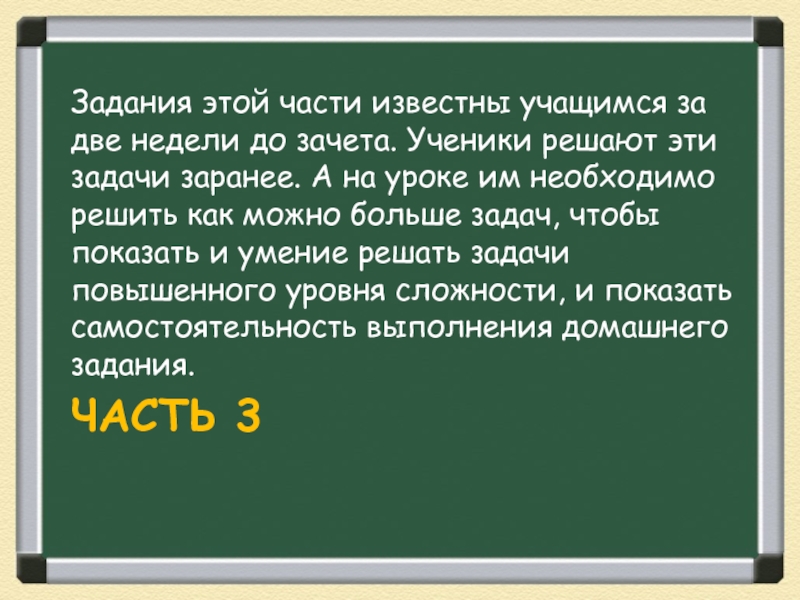 Задания этой части известны учащимся за две недели до зачета. Ученики решают эти задачи заранее. А на уроке им необходимо решить как можно больше задач, чтобы показать и умение решать задачи повышенного уровня сложности, и показать самостоятельность выполнения домашнего задания.

ЧАСТЬ 3